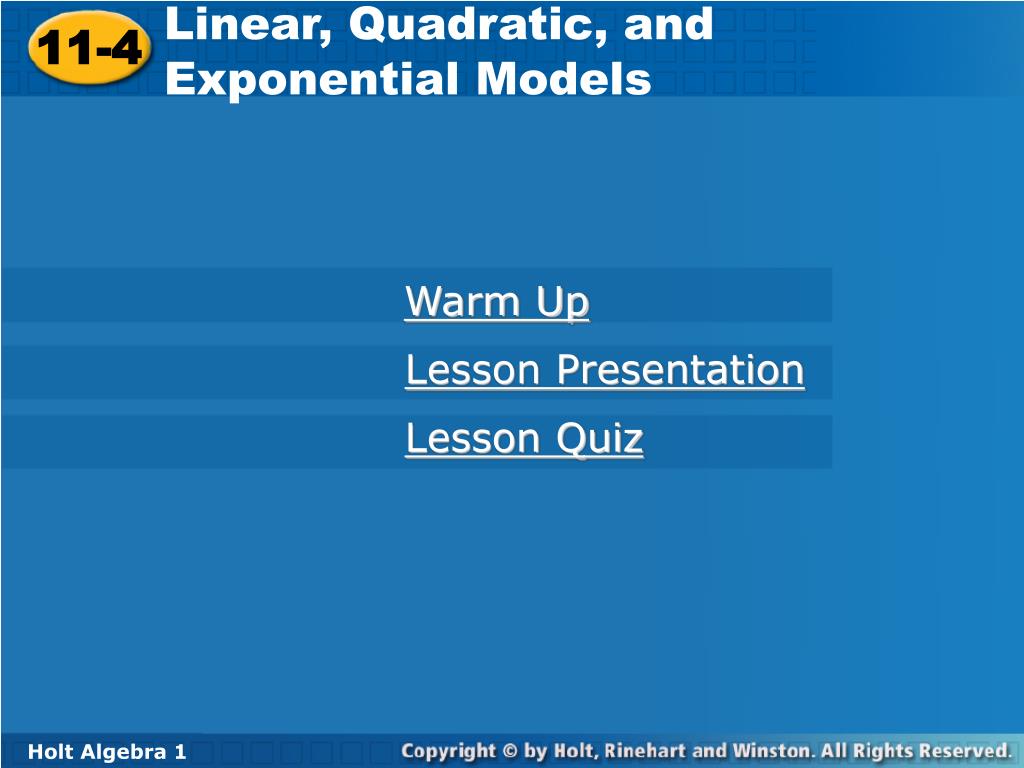 11-4

Linear, Quadratic, and Exponential Models

Warm Up

Lesson Presentation

Lesson Quiz

Holt Algebra 1

Copyright © by Holt, Rinehart and Winston. All Rights Reserved.